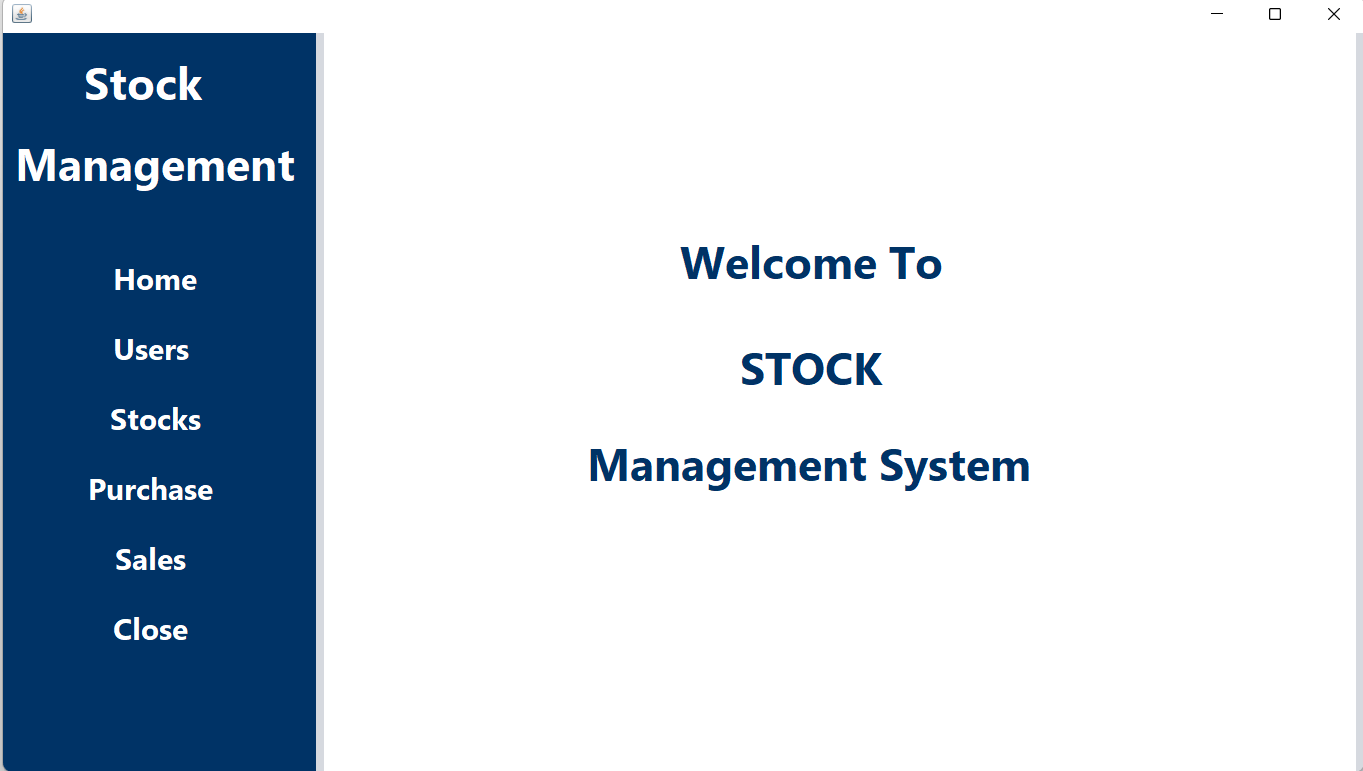 Stock

Management

Home

Users

Stocks

Purchase

Sales

Close

Welcome To

STOCK

Management System